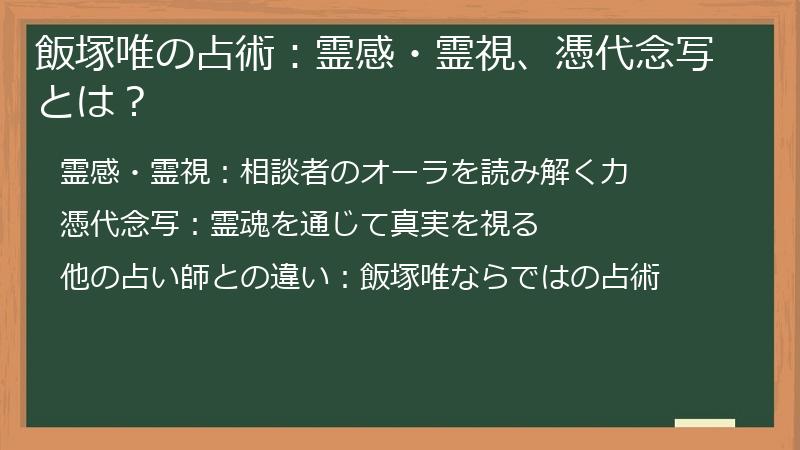 飯塚唯の占術：霊感・霊視、憑代念写とは？

霊感・霊視：相談者のオーラを読み解く力

憑代念写：霊魂を通じて真実を視る

他の占い師との違い：飯塚唯ならではの占術